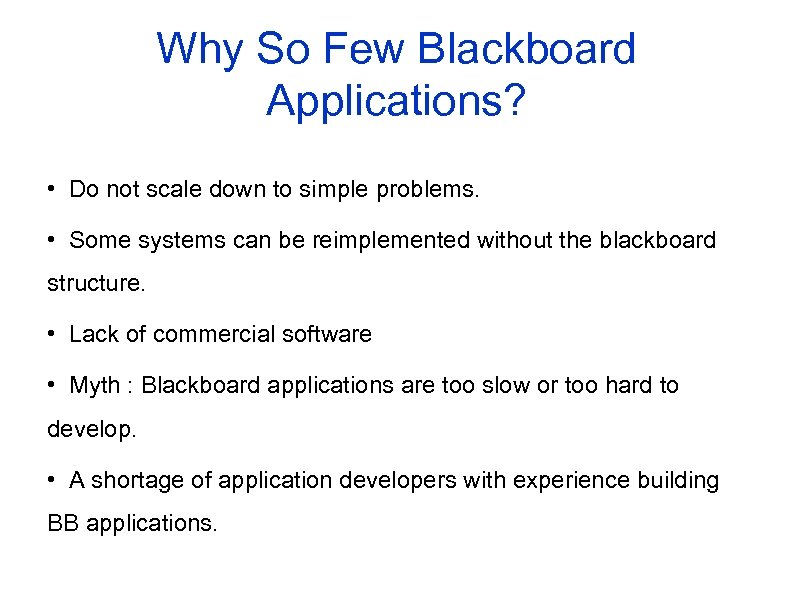 Why So Few Blackboard Applications?

• Do not scale down to simple problems.

• Some systems can be reimplemented without the blackboard structure.

• Lack of commercial software

• Myth : Blackboard applications are too slow or too hard to develop.

• A shortage of application developers with experience building BB applications.